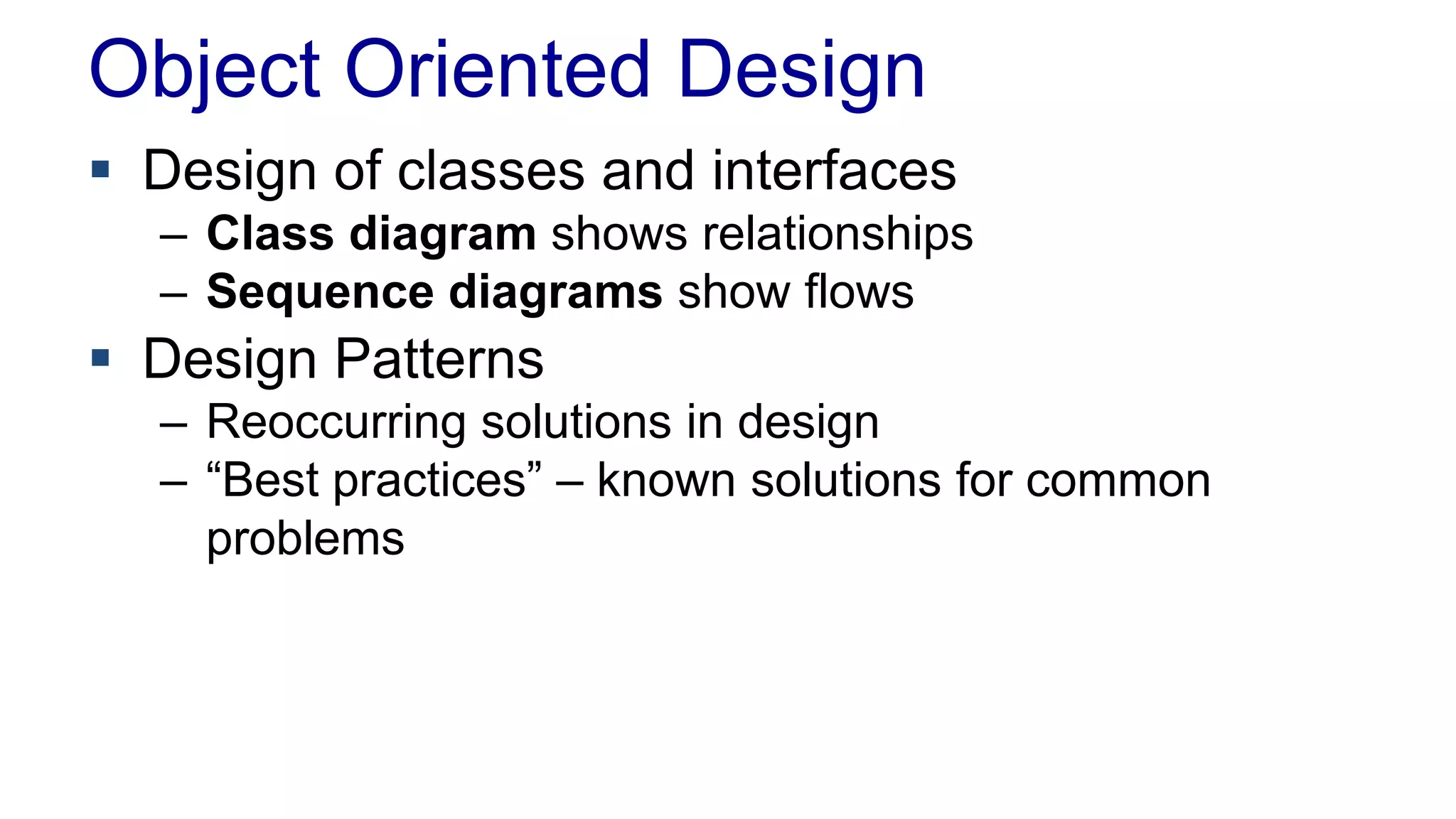 Object Oriented Design

▪ Design of classes and interfaces
– Class diagram shows relationships
– Sequence diagrams show flows

▪ Design Patterns
– Reoccurring solutions in design
– “Best practices” – known solutions for common problems